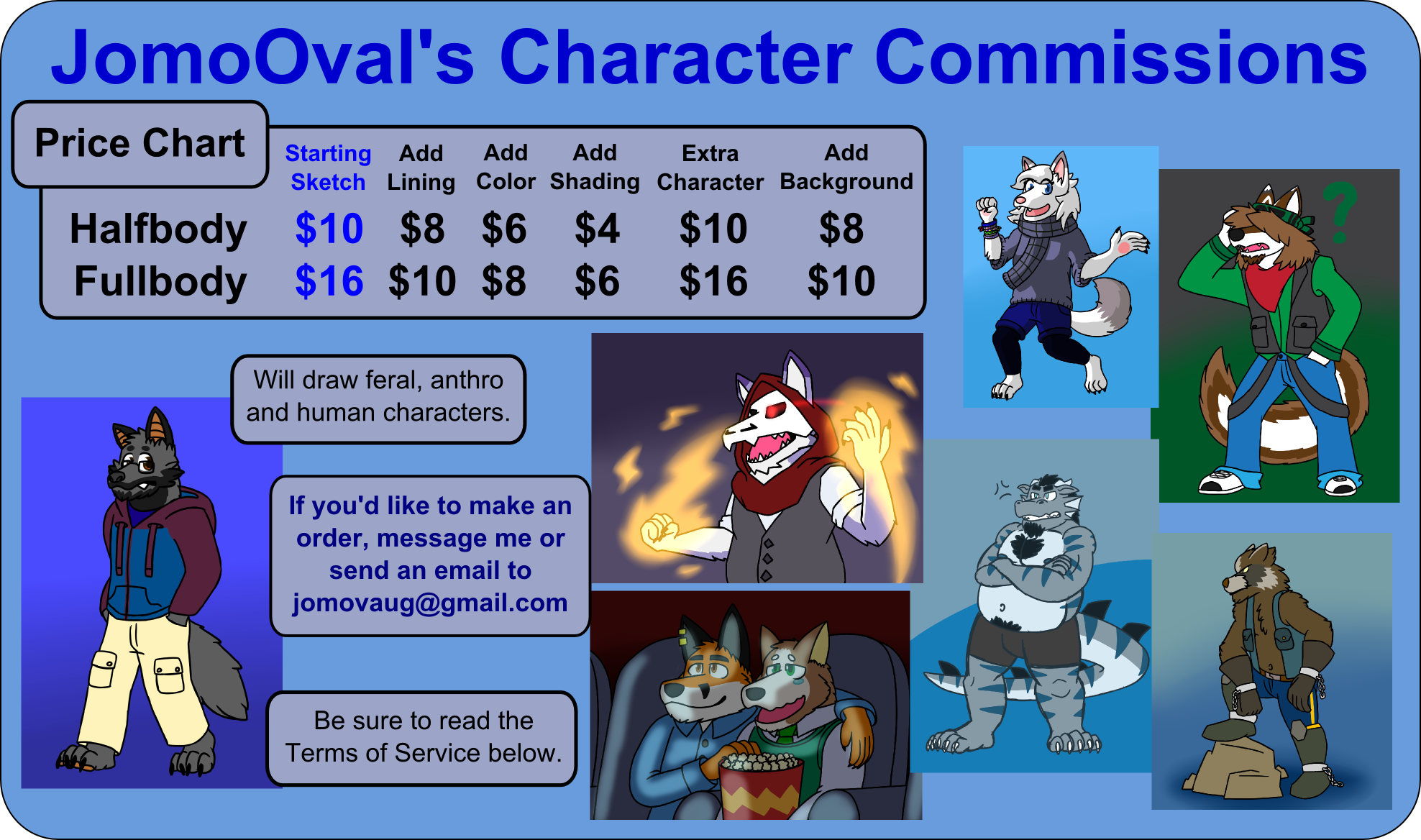 JomoOval's Character Commissions

Price Chart

| | Starting Sketch | Add Lining | Add Color | Add Shading | Extra Character | Add Background |
|---|---|---|---|---|---|---|
| Halfbody | \$10 | \$8 | \$6 | \$4 | \$10 | \$8 |
| Fullbody | \$16 | \$10 | \$8 | \$6 | \$16 | \$10 |

Will draw feral, anthro and human characters.

If you'd like to make an order, message me or send an email to jomovaug@gmail.com

Be sure to read the Terms of Service below.

?